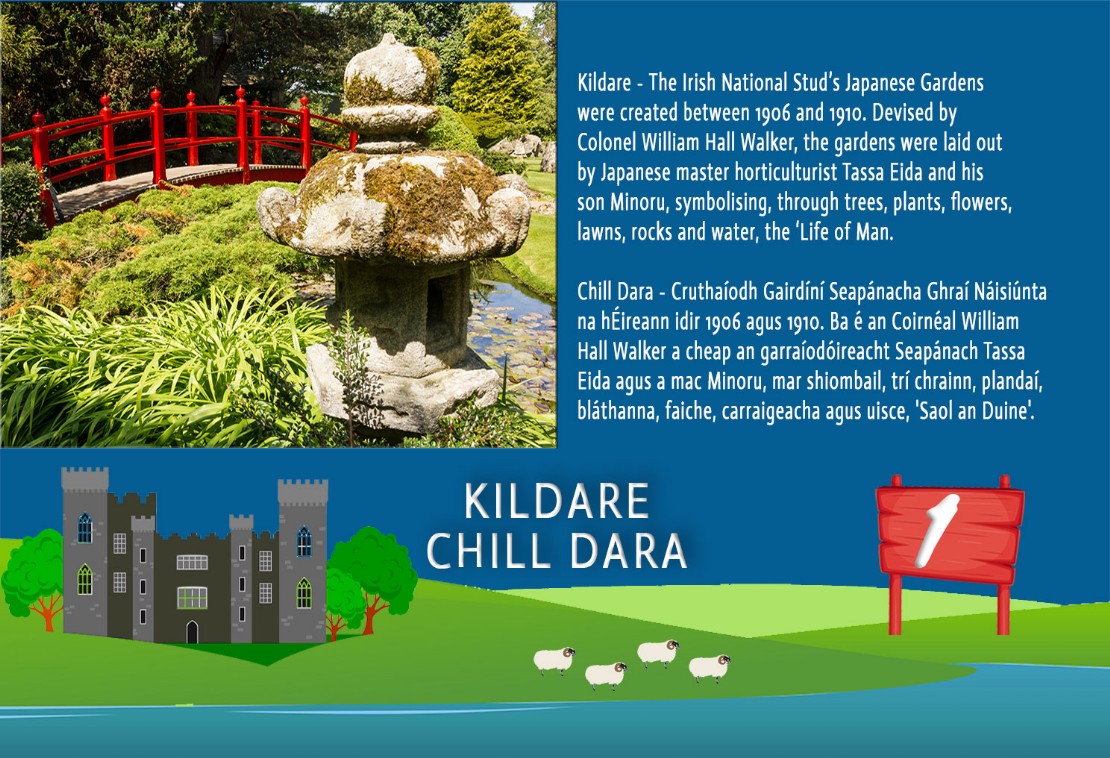 Kildare - The Irish National Stud's Japanese Gardens were created between 1906 and 1910. Devised by Colonel William Hall Walker, the gardens were laid out by Japanese master horticulturist Tassa Eida and his son Minoru, symbolising, through trees, plants, flowers, lawns, rocks and water, the 'Life of Man.

Chill Dara - Cruthaíodh Gairdíní Seapánacha Ghraí Náisiúnta na hÉireann idir 1906 agus 1910. Ba é an Coirnéal William Hall Walker a cheap an garraíodóireacht Seapánach Tassa Eida agus a mac Minoru, mar shiombail, trí chrainn, plandaí, bláthanna, faiche, carraigeacha agus uisce, 'Saol an Duine'.

KILDARE
CHILL DARA

1